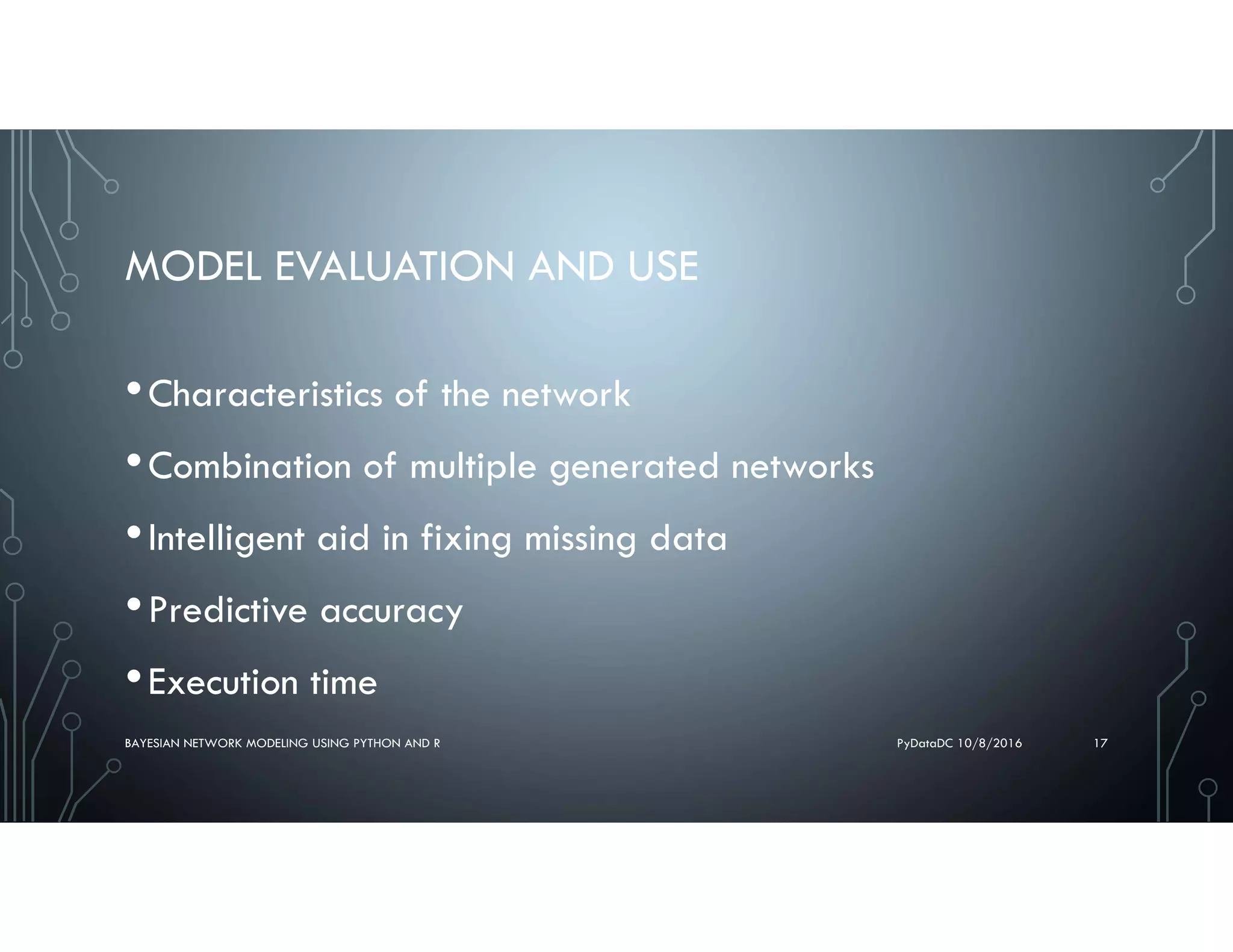 MODEL EVALUATION AND USE

• Characteristics of the network
• Combination of multiple generated networks
• Intelligent aid in fixing missing data
• Predictive accuracy
• Execution time

BAYESIAN NETWORK MODELING USING PYTHON AND R

PyDataDC 10/8/2016

17